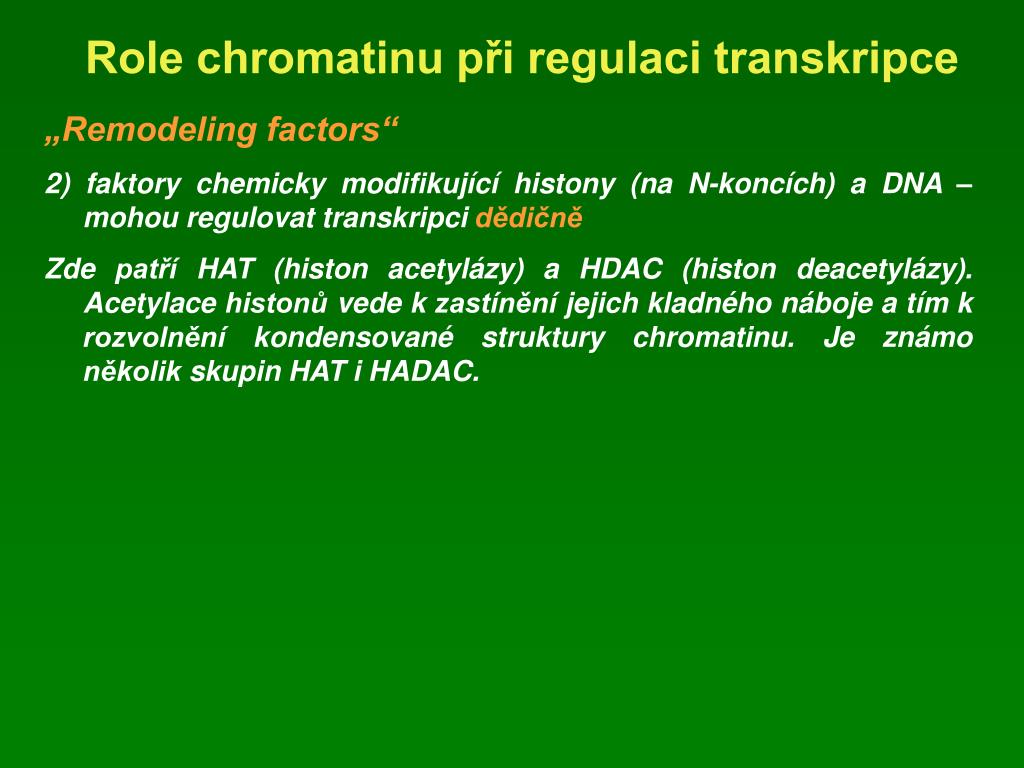 Role chromatinu při regulaci transkripce

„Remodeling factors“

2) faktory chemicky modifikující histony (na N-koncích) a DNA – mohou regulovat transkripci dědičně

Zde patří HAT (histon acetylázy) a HDAC (histon deacetylázy). Acetylace histonů vede k zastínění jejich kladného náboje a tím k rozvolnění kondensované struktury chromatinu. Je známo několik skupin HAT i HADAC.